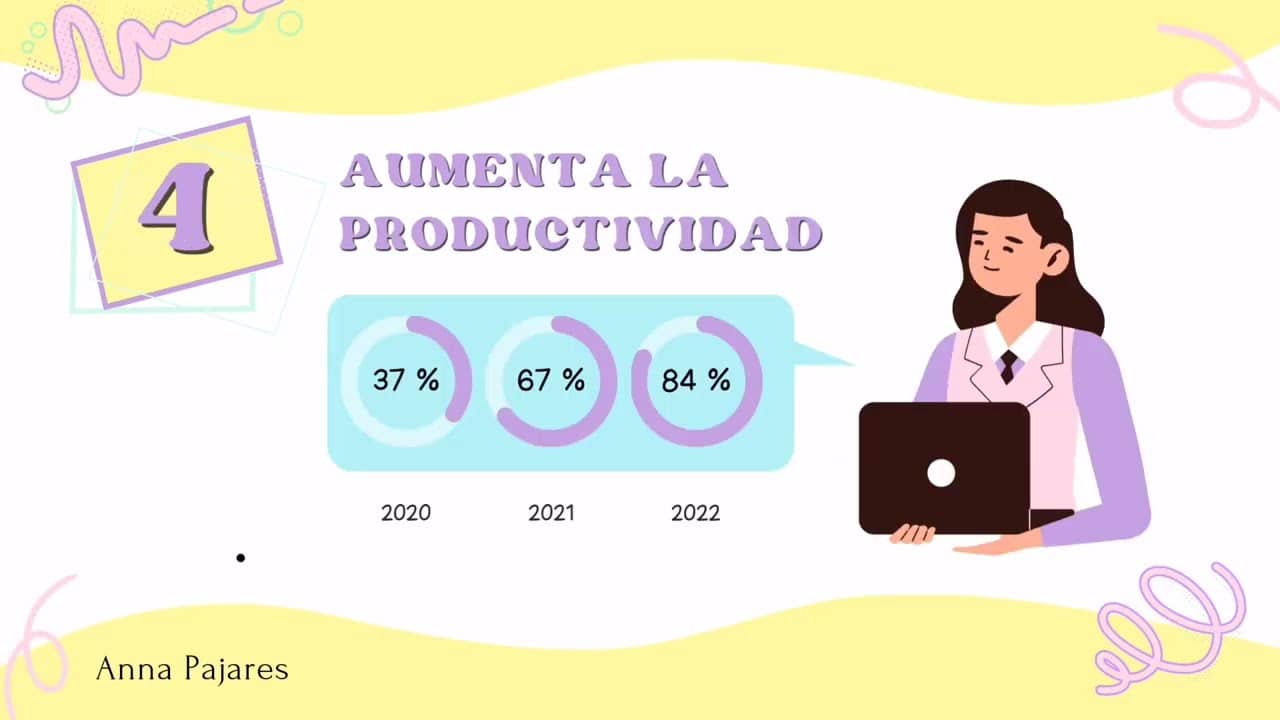 4

AUMENTA LA PRODUCTIVIDAD

37 %

67 %

84 %

2020

2021

2022

Anna Pajares